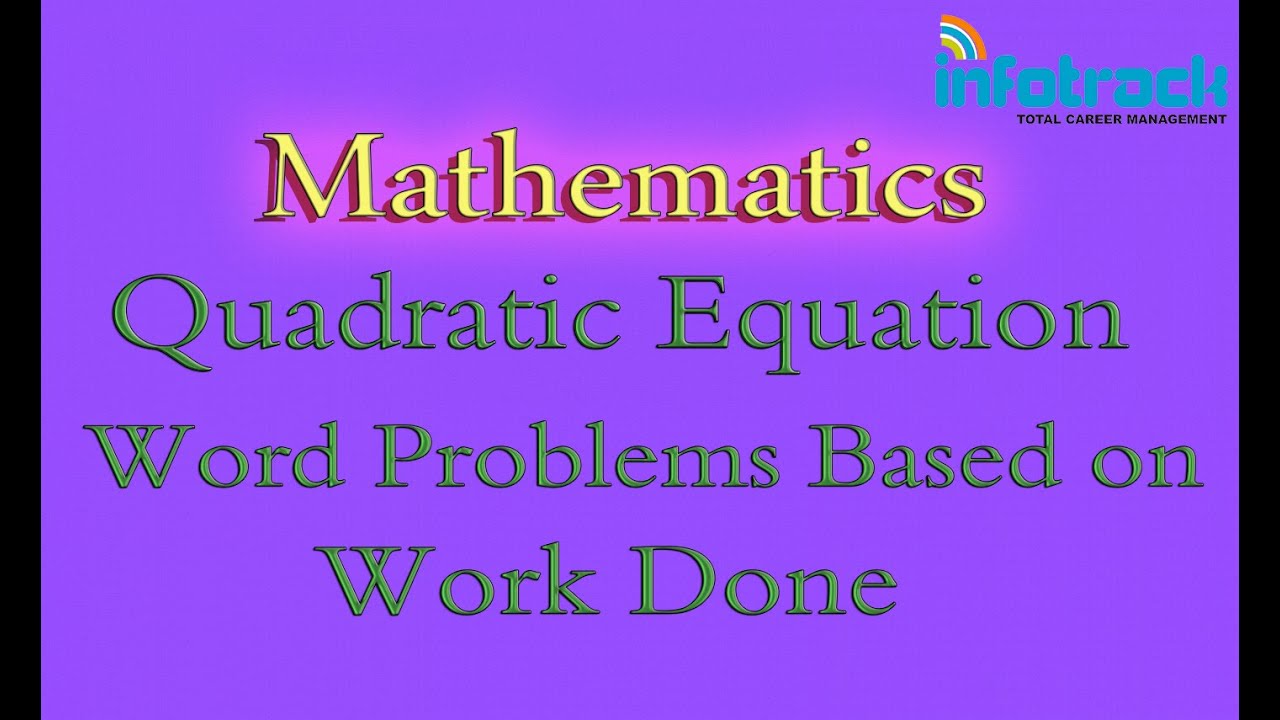 infotrack
TOTAL CAREER MANAGEMENT

Mathematics

Quadratic Equation

Word Problems Based on Work Done